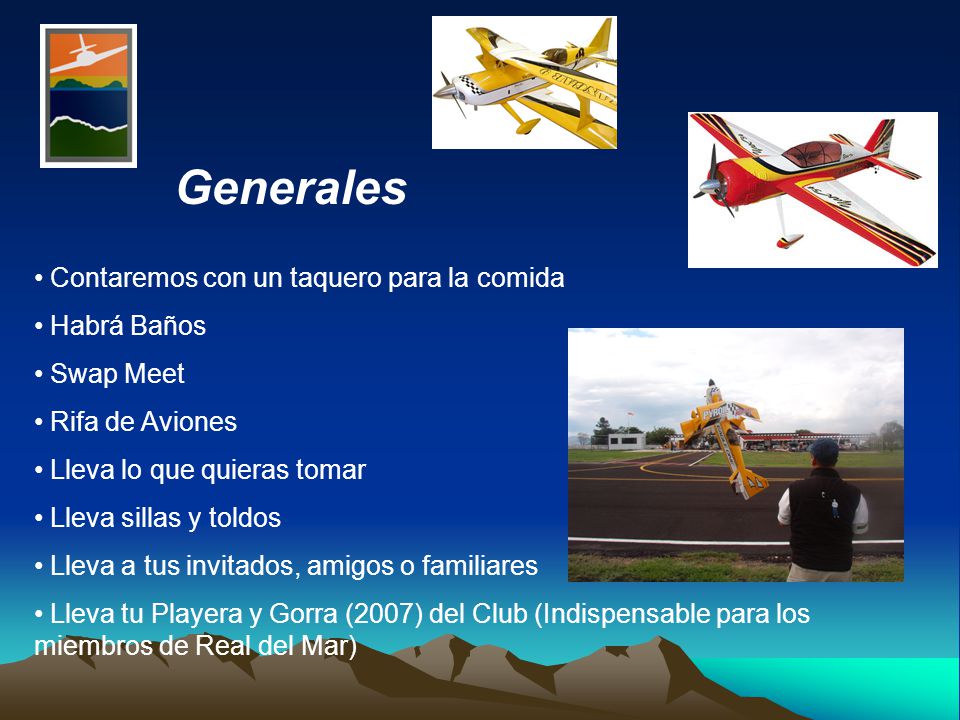 Generales

• Contaremos con un taquero para la comida

• Habrá Baños

• Swap Meet

• Rifa de Aviones

• Lleva lo que quieras tomar

• Lleva sillas y toldos

• Lleva a tus invitados, amigos o familiares

• Lleva tu Playera y Gorra (2007) del Club (Indispensable para los miembros de Real del Mar)